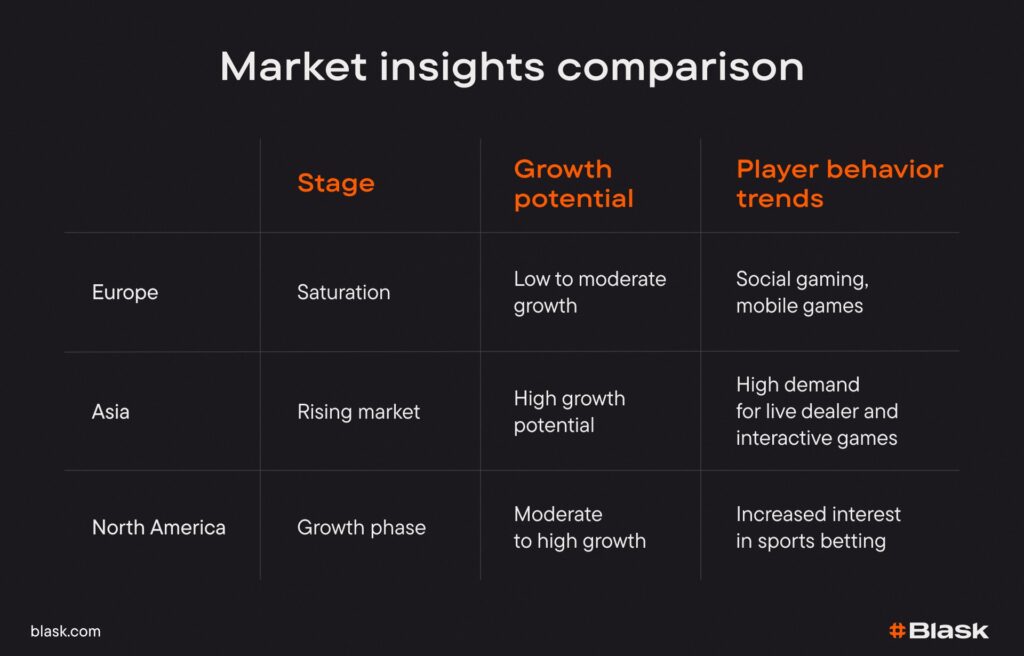 Market insights comparison

| | Stage | Growth potential | Player behavior trends |
|---|---|---|---|
| Europe | Saturation | Low to moderate growth | Social gaming, mobile games |
| Asia | Rising market | High growth potential | High demand for live dealer and interactive games |
| North America | Growth phase | Moderate to high growth | Increased interest in sports betting |

blask.com

#Blask